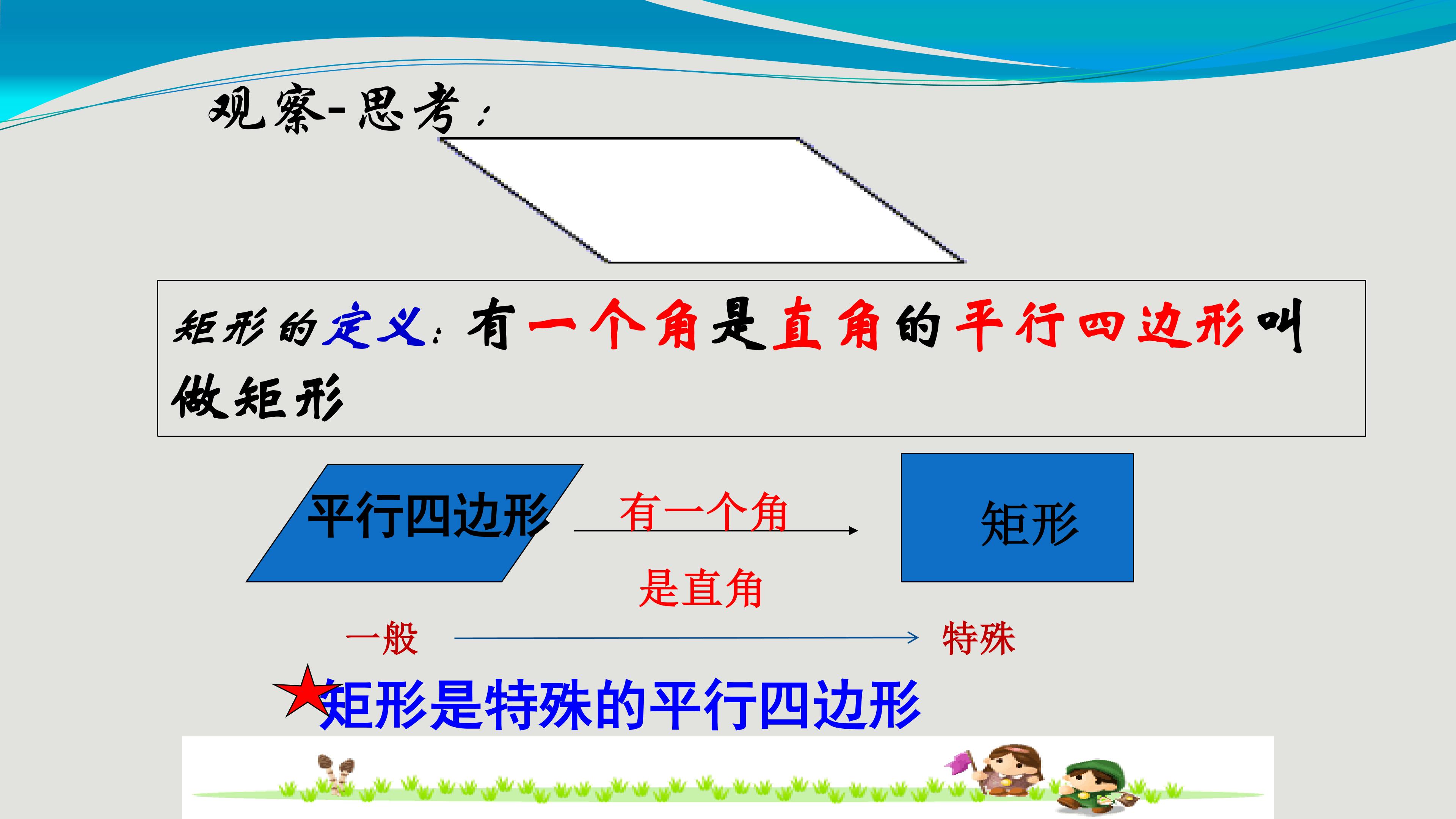 观察-思考：

矩形的定义：有一个角是直角的平行四边形叫做矩形

平行四边形

有一个角

是直角

矩形

一般

特殊

★矩形是特殊的平行四边形